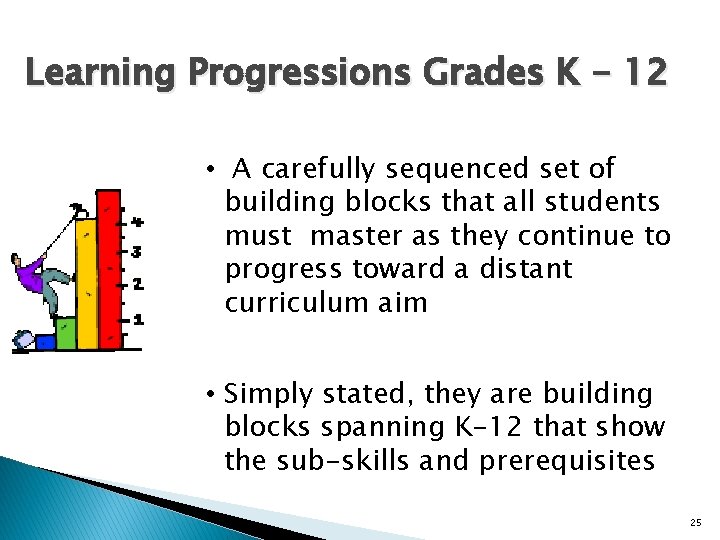 Learning Progressions Grades K - 12

4
3
2
1

• A carefully sequenced set of building blocks that all students must master as they continue to progress toward a distant curriculum aim

• Simply stated, they are building blocks spanning K-12 that show the sub-skills and prerequisites

25